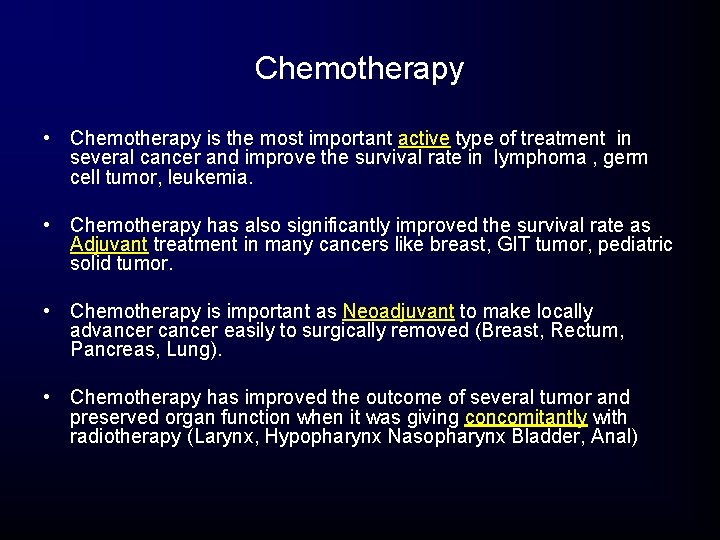 Chemotherapy

• Chemotherapy is the most important active type of treatment in several cancer and improve the survival rate in lymphoma , germ cell tumor, leukemia.

• Chemotherapy has also significantly improved the survival rate as Adjuvant treatment in many cancers like breast, GIT tumor, pediatric solid tumor.

• Chemotherapy is important as Neoadjuvant to make locally advancer cancer easily to surgically removed (Breast, Rectum, Pancreas, Lung).

• Chemotherapy has improved the outcome of several tumor and preserved organ function when it was giving concomitantly with radiotherapy (Larynx, Hypopharynx Nasopharynx Bladder, Anal)